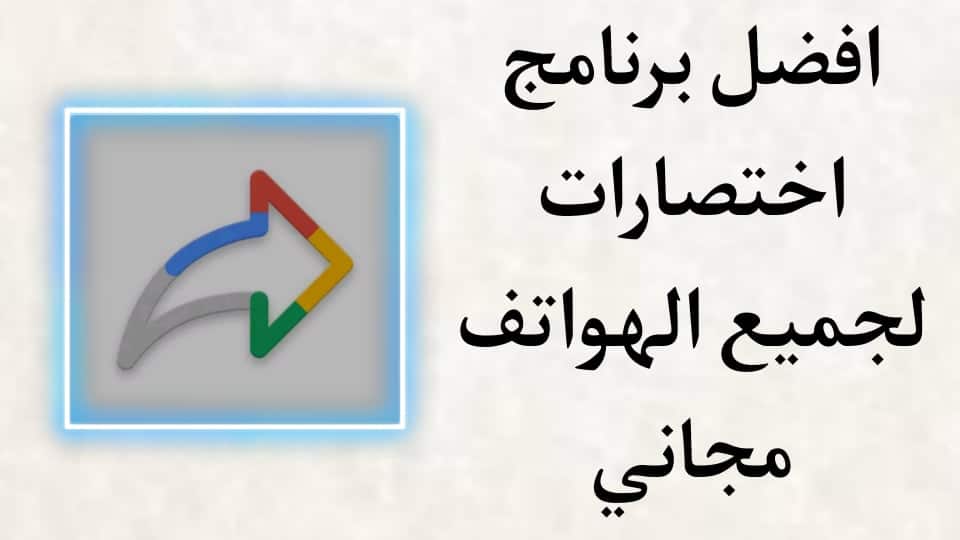 افضل برنامج
اختصارات
لجميع الهواتف
مجاني